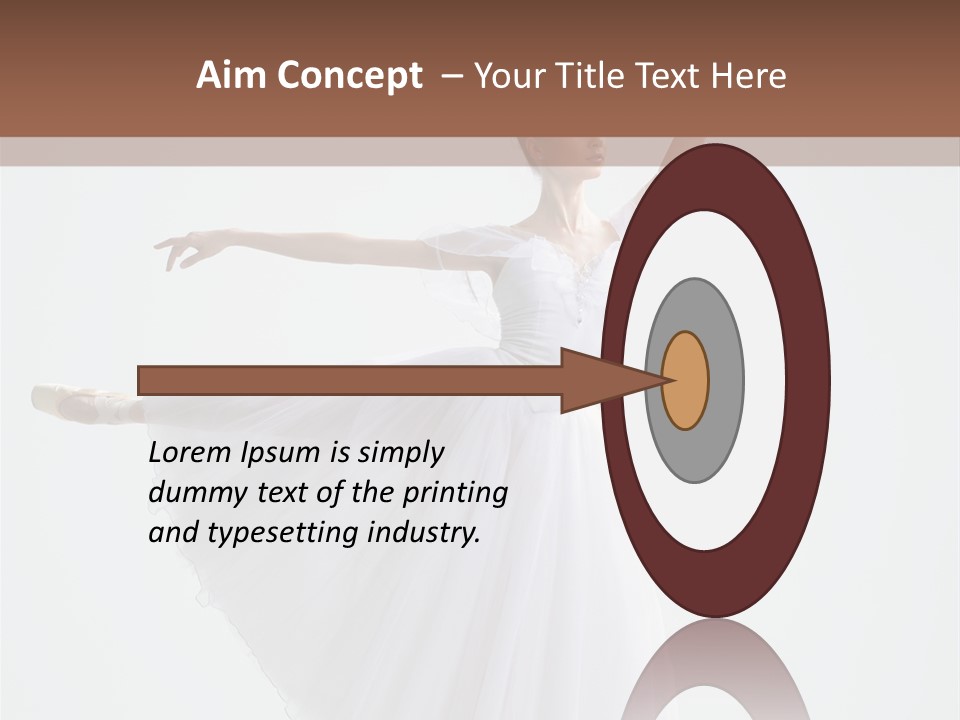 Aim Concept – Your Title Text Here

Lorem Ipsum is simply dummy text of the printing and typesetting industry.